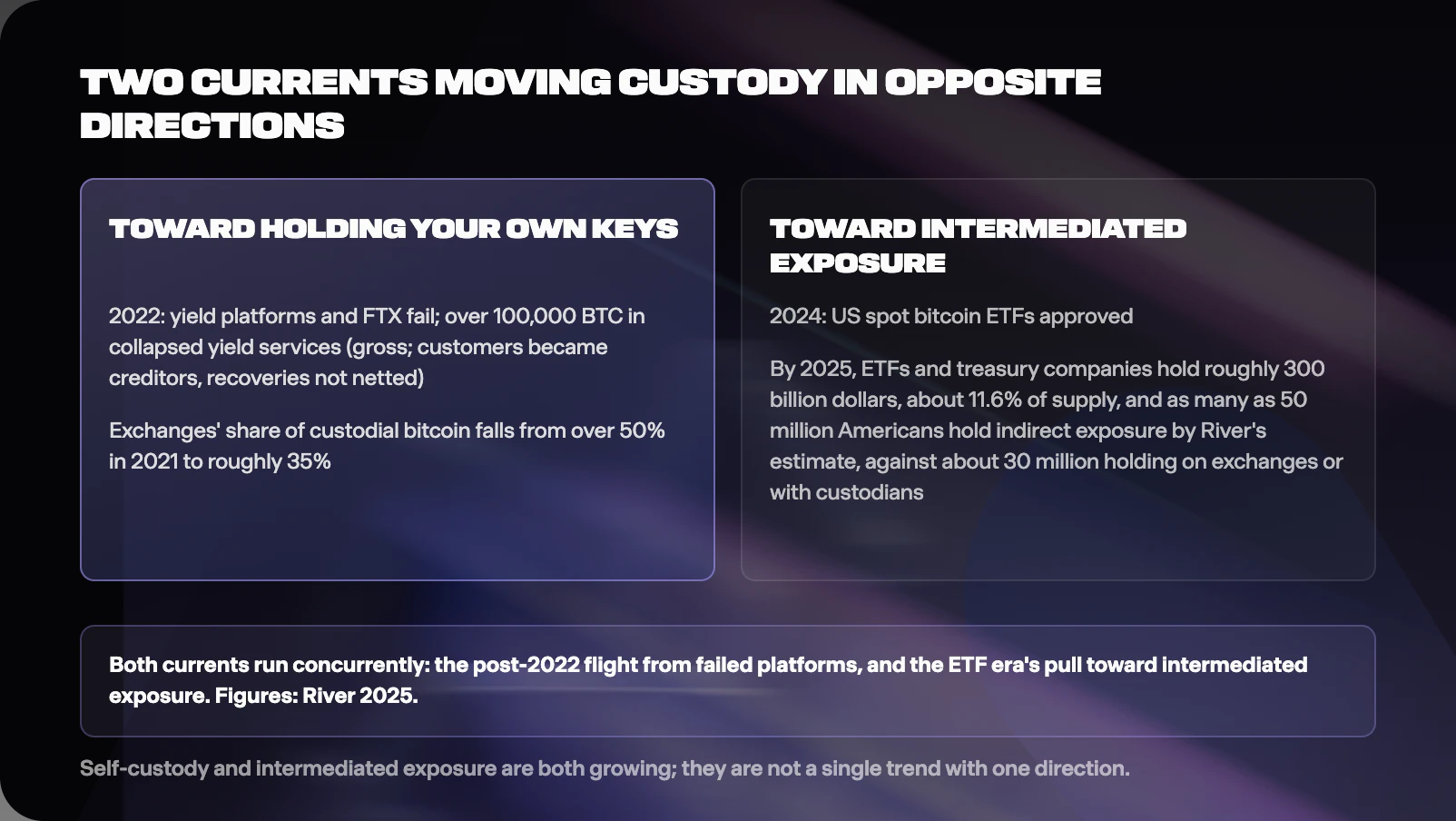 TWO CURRENTS MOVING CUSTODY IN OPPOSITE DIRECTIONS

TOWARD HOLDING YOUR OWN KEYS

2022: yield platforms and FTX fail; over 100,000 BTC in collapsed yield services (gross; customers became creditors, recoveries not netted)

Exchanges' share of custodial bitcoin falls from over 50% in 2021 to roughly 35%

TOWARD INTERMEDIATED EXPOSURE

2024: US spot bitcoin ETFs approved

By 2025, ETFs and treasury companies hold roughly 300 billion dollars, about 11.6% of supply, and as many as 50 million Americans hold indirect exposure by River's estimate, against about 30 million holding on exchanges or with custodians

Both currents run concurrently: the post-2022 flight from failed platforms, and the ETF era's pull toward intermediated exposure. Figures: River 2025.

Self-custody and intermediated exposure are both growing; they are not a single trend with one direction.